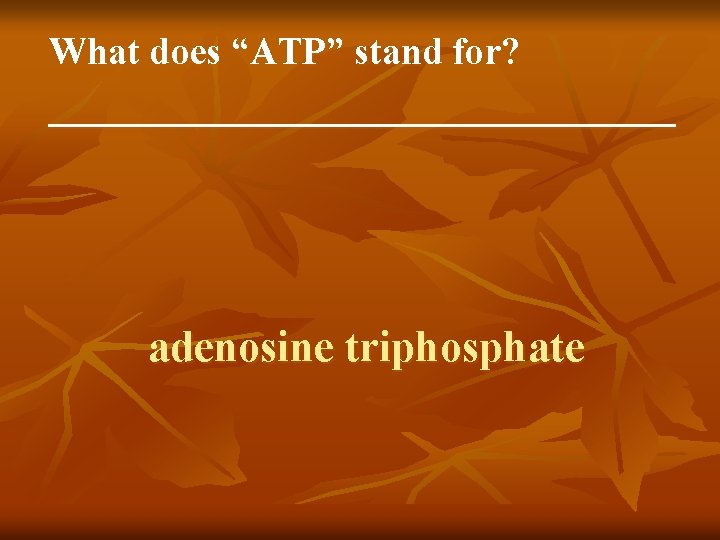 What does “ATP” stand for?

adenosine triphosphate